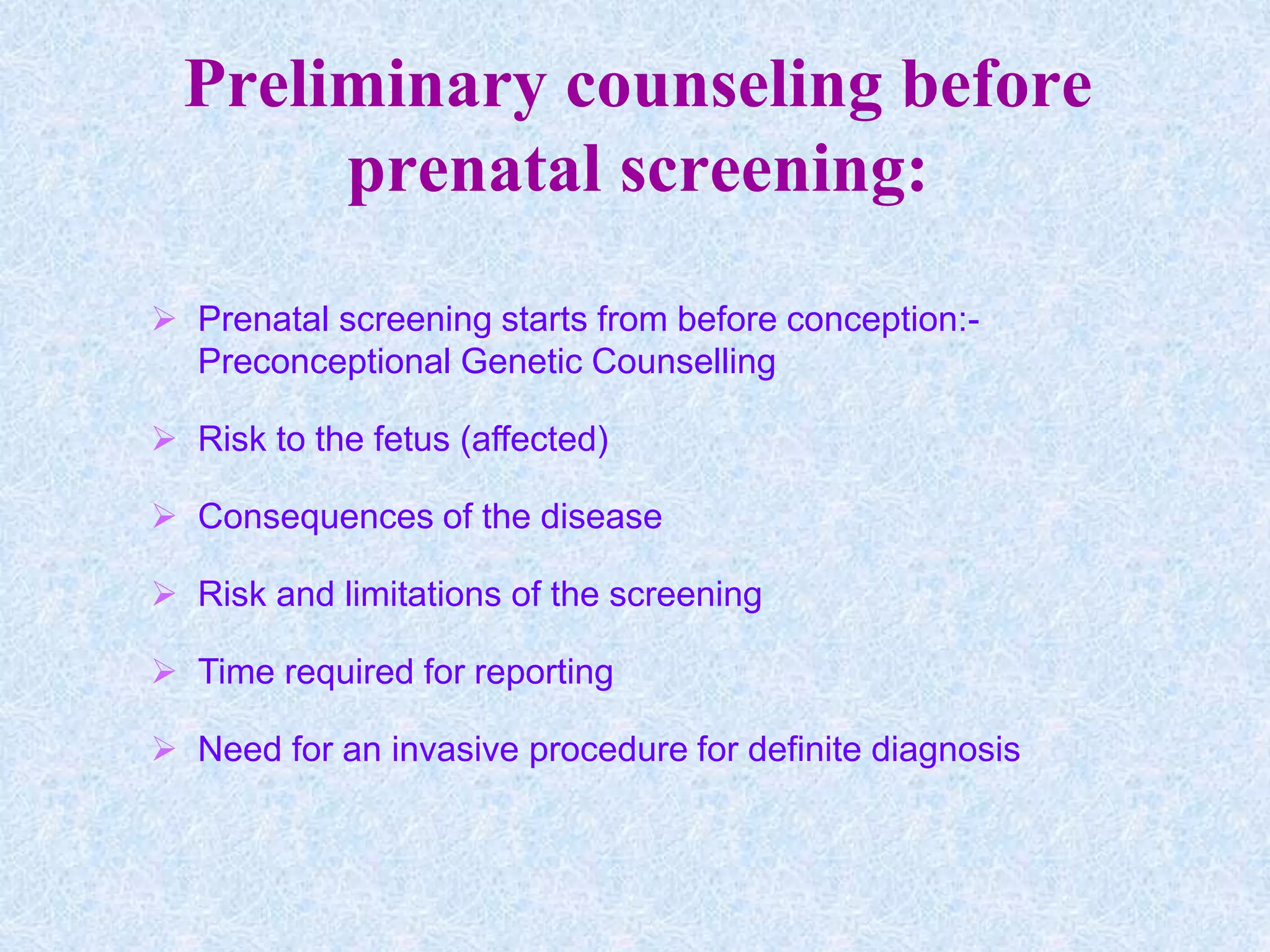 Preliminary counseling before prenatal screening:

➢ Prenatal screening starts from before conception:- Preconceptional Genetic Counselling

➢ Risk to the fetus (affected)

➢ Consequences of the disease

➢ Risk and limitations of the screening

➢ Time required for reporting

➢ Need for an invasive procedure for definite diagnosis